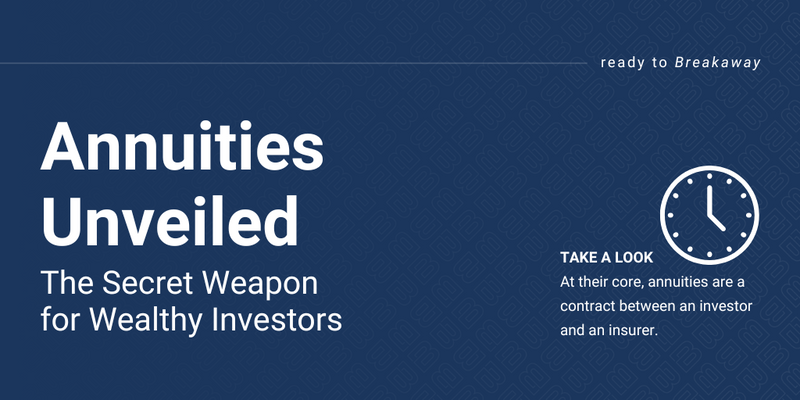 ready to Breakaway

Annuities Unveiled

The Secret Weapon for Wealthy Investors

TAKE A LOOK

At their core, annuities are a contract between an investor and an insurer.